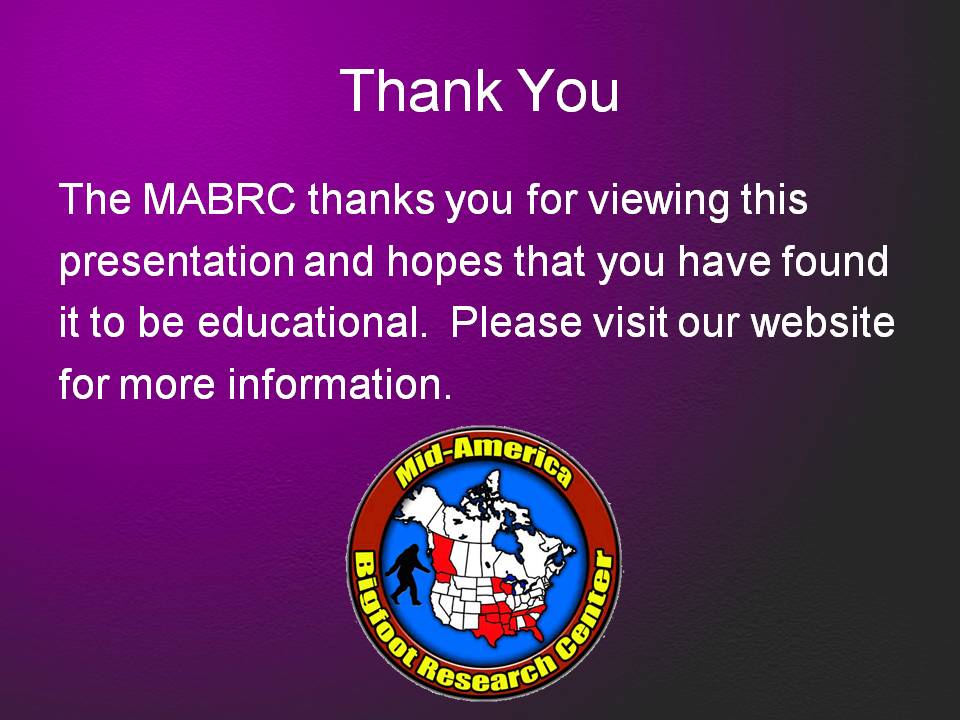 Thank You

The MABRC thanks you for viewing this presentation and hopes that you have found it to be educational. Please visit our website for more information.

Mid-America
Bigfoot Research Center